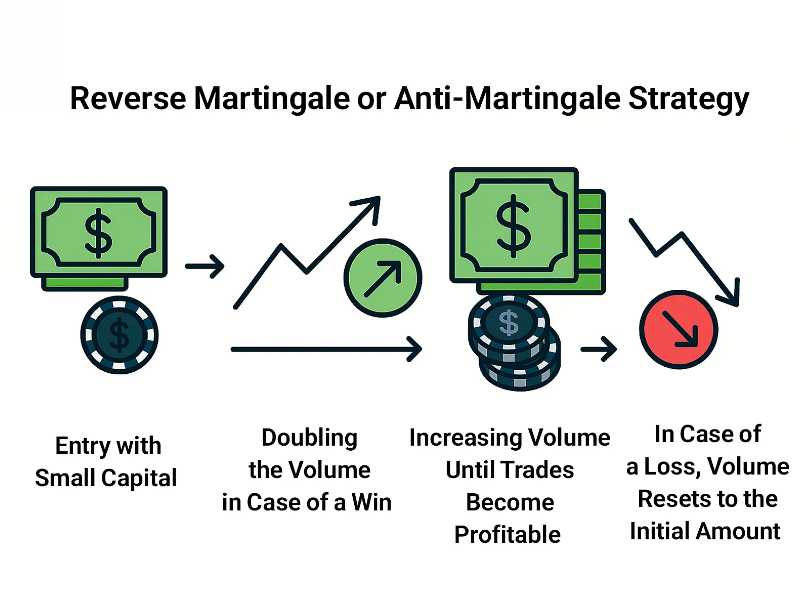 Reverse Martingale or Anti-Martingale Strategy

$

$

$

$

Entry with Small Capital

Doubling the Volume in Case of a Win

Increasing Volume Until Trades Become Profitable

In Case of a Loss, Volume Resets to the Initial Amount